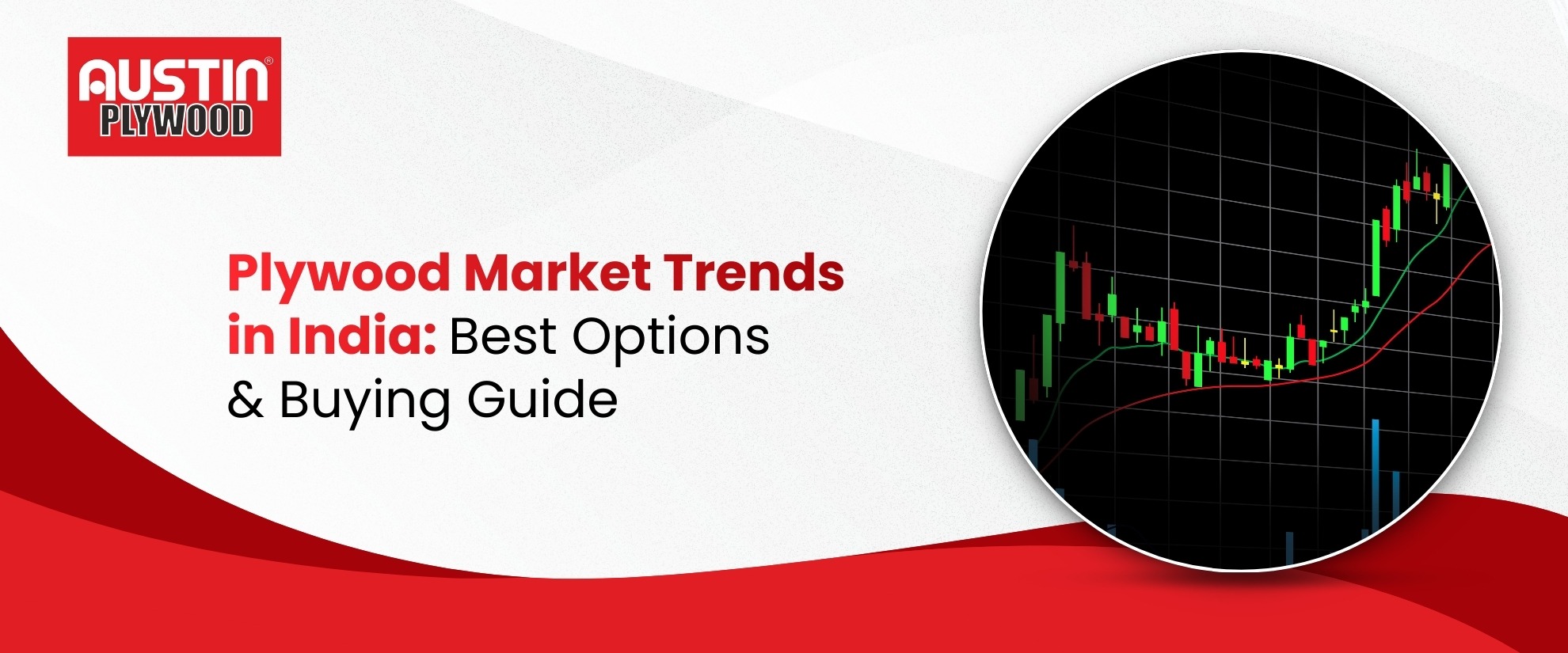 AUSTIN®
PLYWOOD

Plywood Market Trends in India: Best Options & Buying Guide